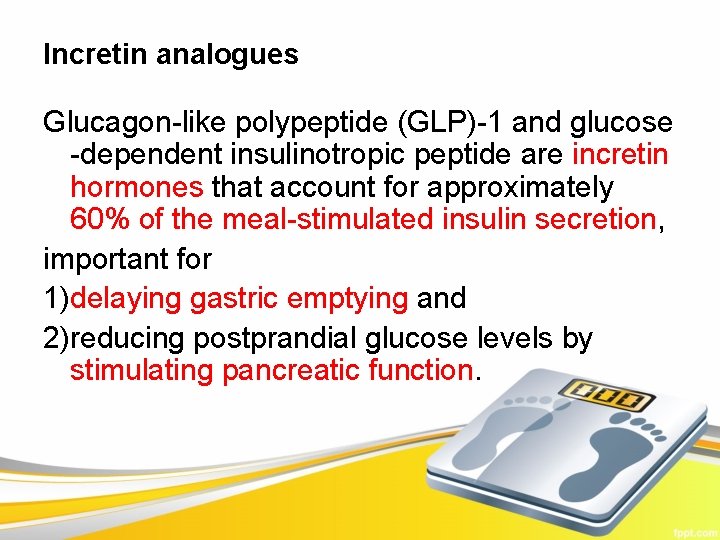 Incretin analogues

Glucagon-like polypeptide (GLP)-1 and glucose -dependent insulinotropic peptide are incretin hormones that account for approximately 60% of the meal-stimulated insulin secretion,

important for

1)delaying gastric emptying and

2)reducing postprandial glucose levels by stimulating pancreatic function.

000

fppt.com